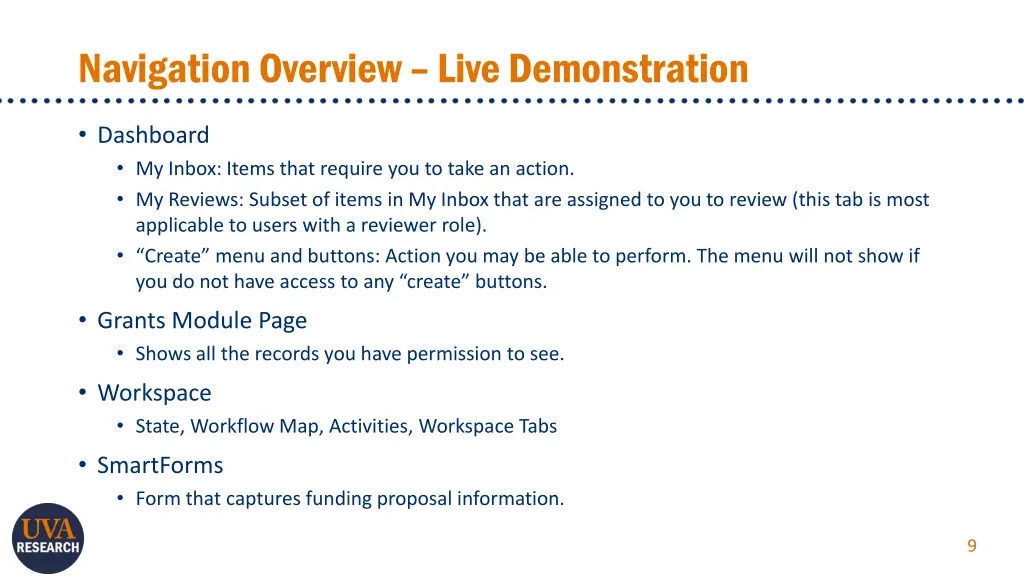 Navigation Overview – Live Demonstration

• Dashboard
  • My Inbox: Items that require you to take an action.
  • My Reviews: Subset of items in My Inbox that are assigned to you to review (this tab is most applicable to users with a reviewer role).
  • “Create” menu and buttons: Action you may be able to perform. The menu will not show if you do not have access to any “create” buttons.
• Grants Module Page
  • Shows all the records you have permission to see.
• Workspace
  • State, Workflow Map, Activities, Workspace Tabs
• SmartForms
  • Form that captures funding proposal information.

UVA RESEARCH

9